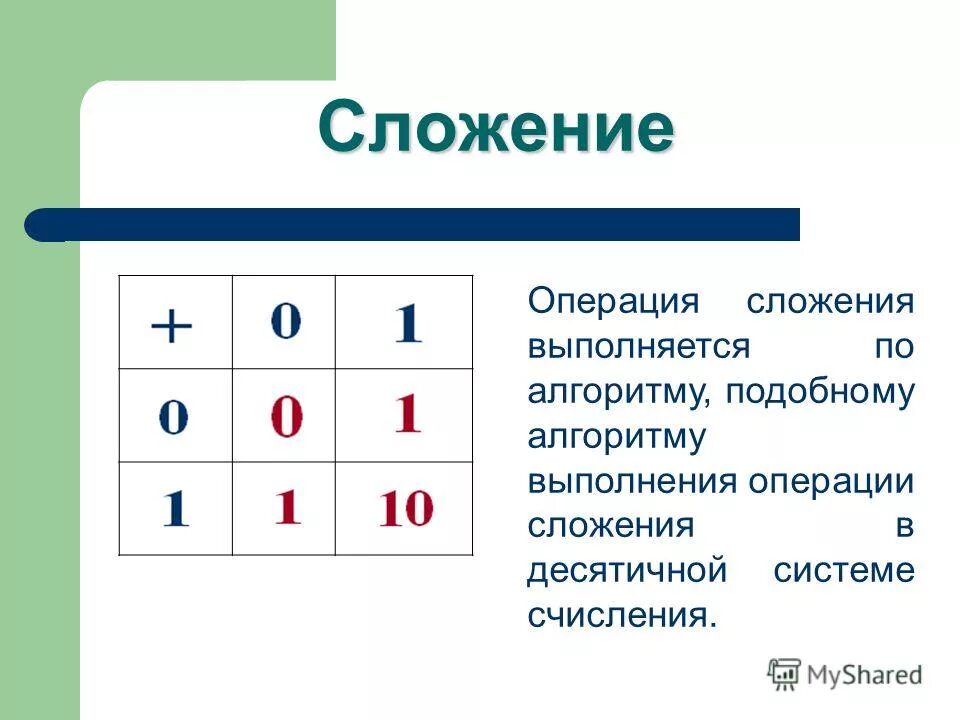 Сложение

| + | 0 | 1 |
|---|---|---|
| 0 | 0 | 1 |
| 1 | 1 | 10 |

Операция сложения выполняется по алгоритму, подобному алгоритму выполнения операции сложения в десятичной системе счисления.

MyShared